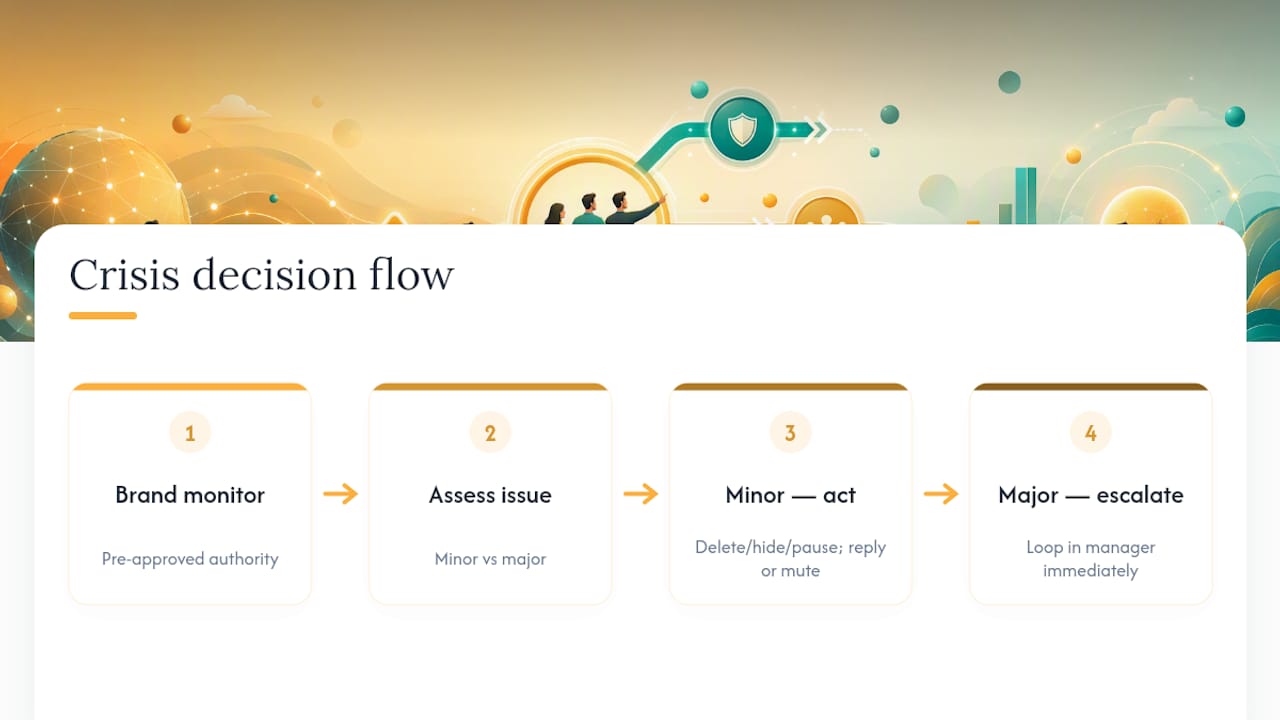 Crisis decision flow

1

Brand monitor

Pre-approved authority

2

Assess issue

Minor vs major

3

Minor — act

Delete/hide/pause; reply or mute

4

Major — escalate

Loop in manager immediately